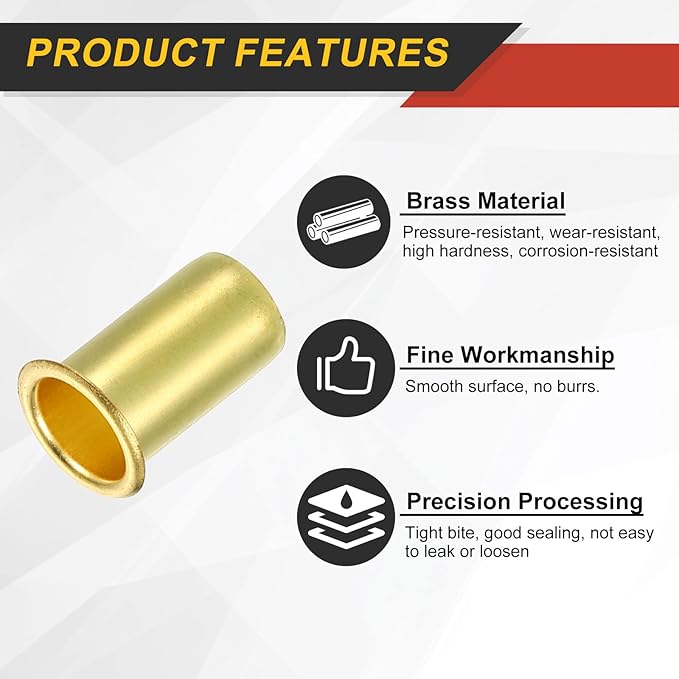 PRODUCT FEATURES

Brass Material

Pressure-resistant, wear-resistant, high hardness, corrosion-resistant

Fine Workmanship

Smooth surface, no burrs.

Precision Processing

Tight bite, good sealing, not easy to leak or loosen